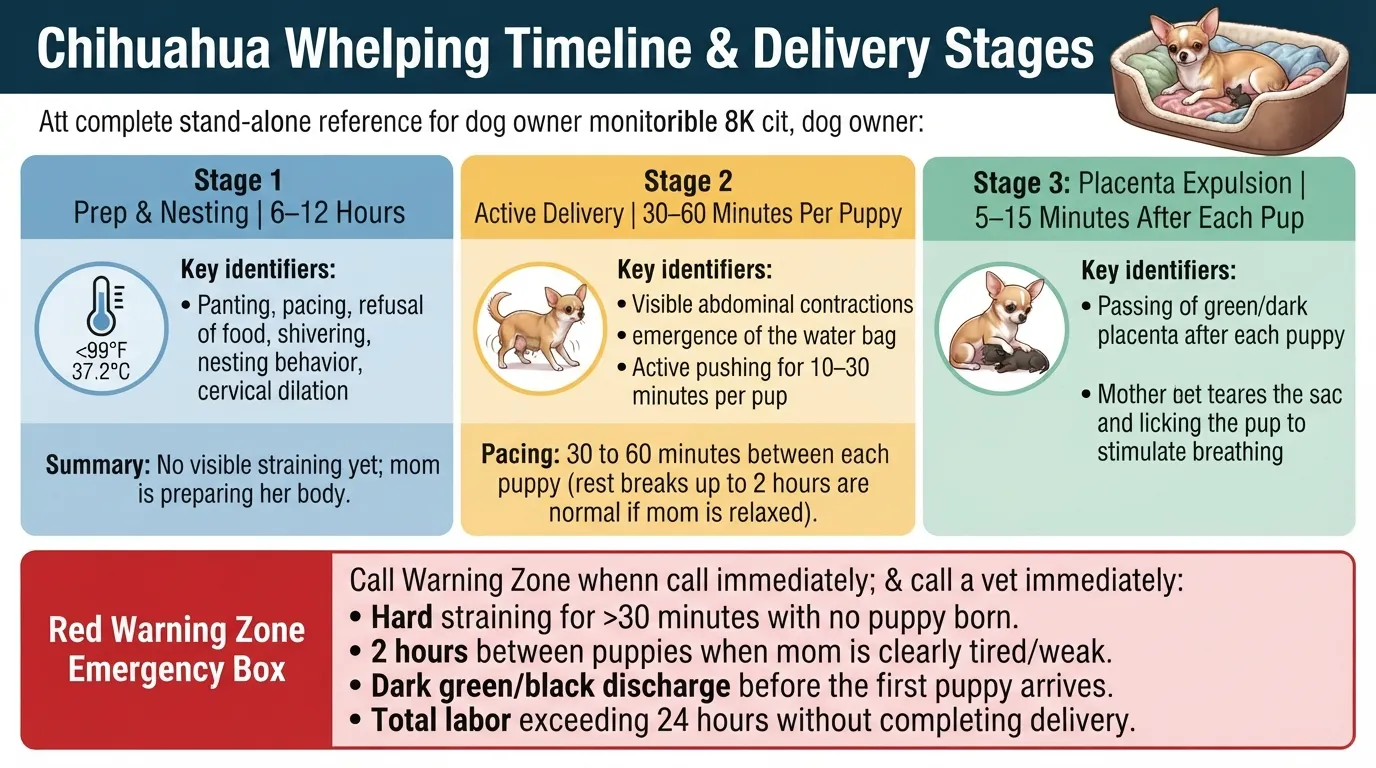 Chihuahua Whelping Timeline & Delivery Stages

Att complete stand-alone reference for dog owner monitorible 8K cit, dog owner:

Stage 1
Prep & Nesting | 6–12 Hours

<99°F
37.2°C

Key identifiers:
• Panting, pacing, refusal of food, shivering, nesting behavior, cervical dilation

Summary: No visible straining yet; mom is preparing her body.

Stage 2
Active Delivery | 30–60 Minutes Per Puppy

Key identifiers:
• Visible abdominal contractions
• emergence of the water bag
• Active pushing for 10–30 minutes per pup

Pacing: 30 to 60 minutes between each puppy (rest breaks up to 2 hours are normal if mom is relaxed).

Stage 3: Placenta Expulsion | 5–15 Minutes After Each Pup

Key identifiers:
• Passing of green/dark placenta after each puppy

• Mother bet teares the sac and licking the pup to stimulate breathing

Red Warning Zone Emergency Box

Call Warning Zone whenn call immediately; & call a vet immediately:
• Hard straining for >30 minutes with no puppy born.
• 2 hours between puppies when mom is clearly tired/weak.
• Dark green/black discharge before the first puppy arrives.
• Total labor exceeding 24 hours without completing delivery.